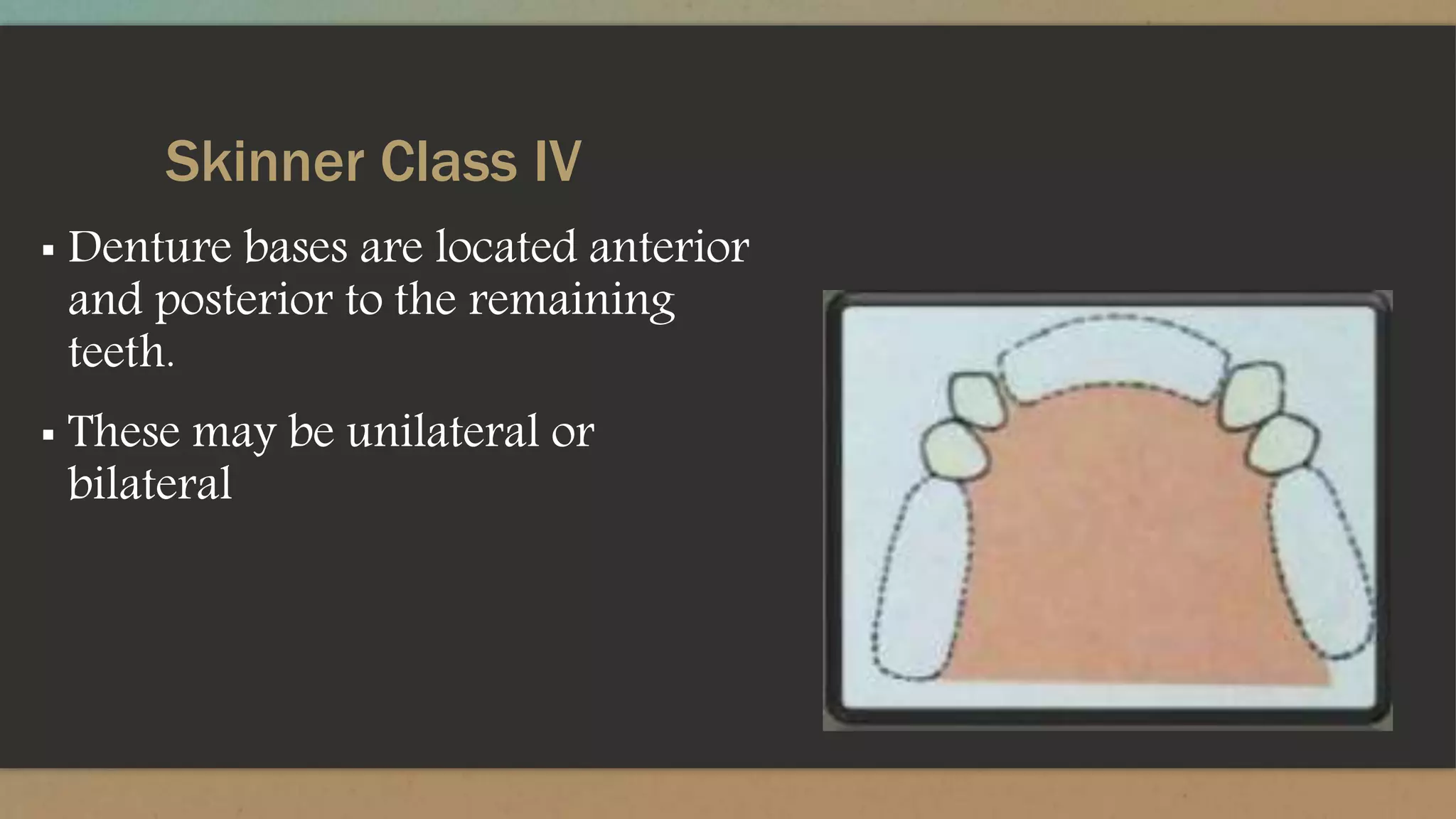 Skinner Class IV

▪ Denture bases are located anterior and posterior to the remaining teeth.

▪ These may be unilateral or bilateral